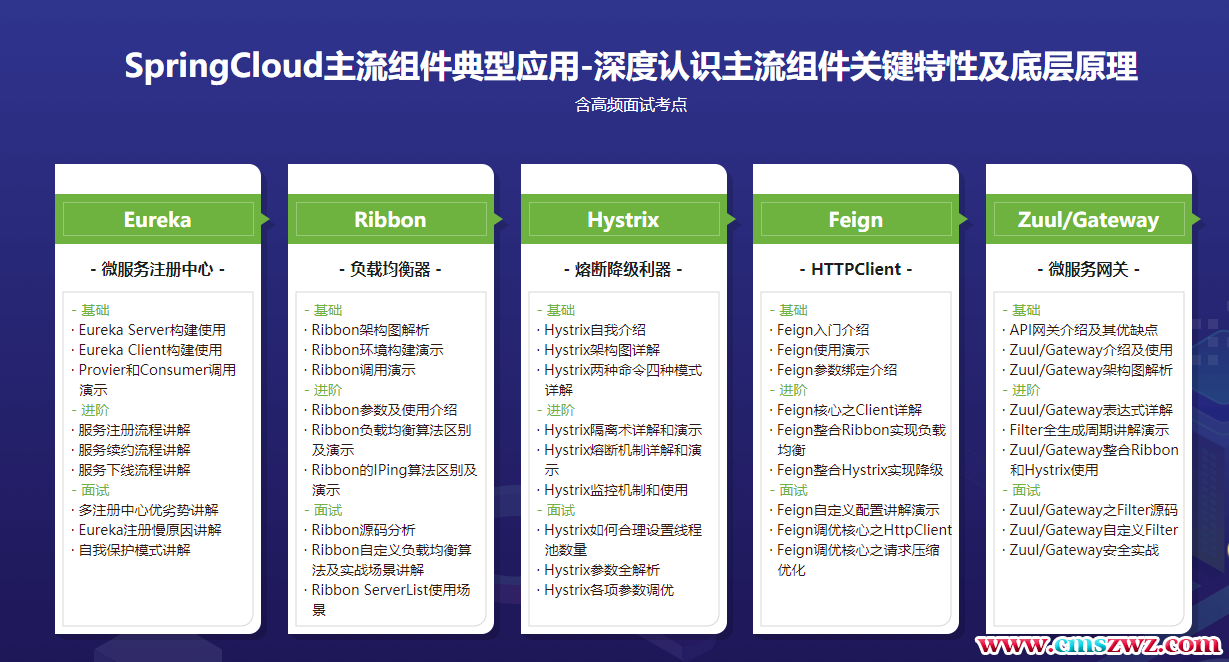 SpringCloud主流组件典型应用-深度认识主流组件关键特性及底层原理

含高频面试考点

Eureka

- 微服务注册中心 -

- 基础
· Eureka Server构建使用
· Eureka Client构建使用
· Provier和Consumer调用演示
- 进阶
· 服务注册流程讲解
· 服务续约流程讲解
· 服务下线流程讲解
- 面试
· 多注册中心优劣势讲解
· Eureka注册慢原因讲解
· 自我保护模式讲解

Ribbon

- 负载均衡器 -

- 基础
· Ribbon架构图解析
· Ribbon环境构建演示
· Ribbon调用演示
- 进阶
· Ribbon参数及使用介绍
· Ribbon负载均衡算法区别及演示
· Ribbon的IPing算法区别及演示
- 面试
· Ribbon源码分析
· Ribbon自定义负载均衡算法及实战场景讲解
· Ribbon ServerList使用场景

Hystrix

- 熔断降级利器 -

- 基础
· Hystrix自我介绍
· Hystrix架构图详解
· Hystrix两种命令四种模式详解
- 进阶
· Hystrix隔离术详解和演示
· Hystrix熔断机制详解和演示
· Hystrix监控机制和使用
- 面试
· Hystrix如何合理设置线程池数量
· Hystrix参数全解析
· Hystrix各项参数调优

Feign

- HTTPClient -

- 基础
· Feign入门介绍
· Feign使用演示
· Feign参数绑定介绍
- 进阶
· Feign核心之Client详解
· Feign整合Ribbon实现负载均衡
· Feign整合Hystrix实现降级
- 面试
· Feign自定义配置讲解演示
· Feign调优核心之HttpClient
· Feign调优核心之请求压缩优化

Zuul/Gateway

- 微服务网关 -

- 基础
· API网关介绍及其优缺点
· Zuul/Gateway介绍及使用
· Zuul/Gateway架构图解析
- 进阶
· Zuul/Gateway表达式详解
· Filter全生成周期讲解演示
· Zuul/Gateway整合Ribbon和Hystrix使用
- 面试
· Zuul/Gateway之Filter源码
· Zuul/Gateway自定义Filter
· Zuul/Gateway安全实战

www.cmszwz.com